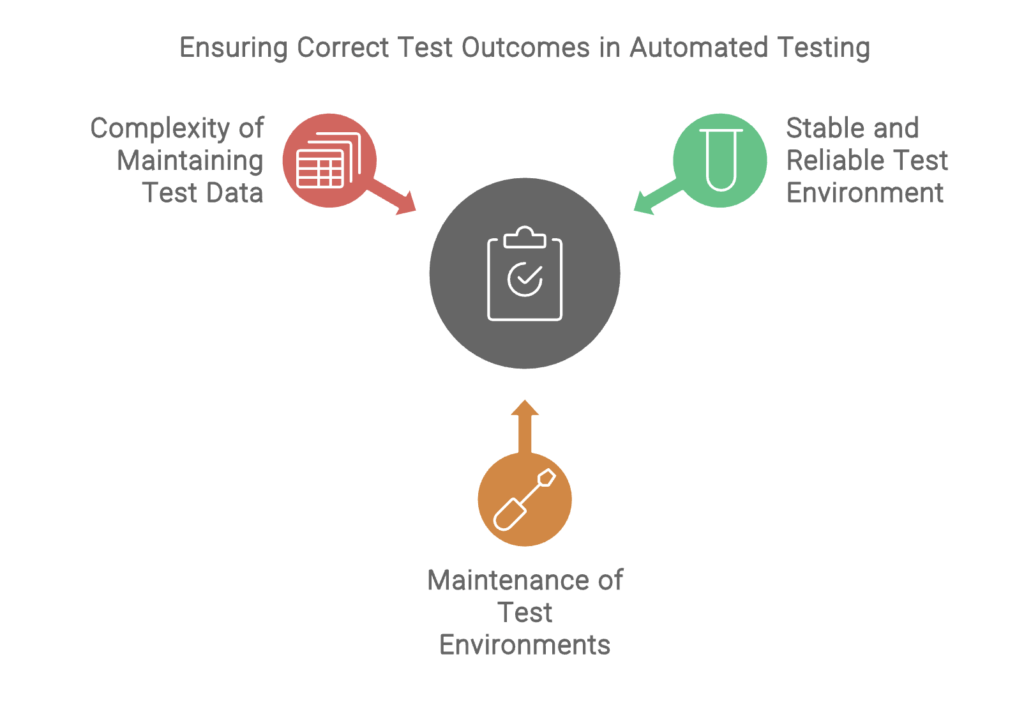 Ensuring Correct Test Outcomes in Automated Testing

Complexity of Maintaining Test Data

Stable and Reliable Test Environment

Maintenance of Test Environments